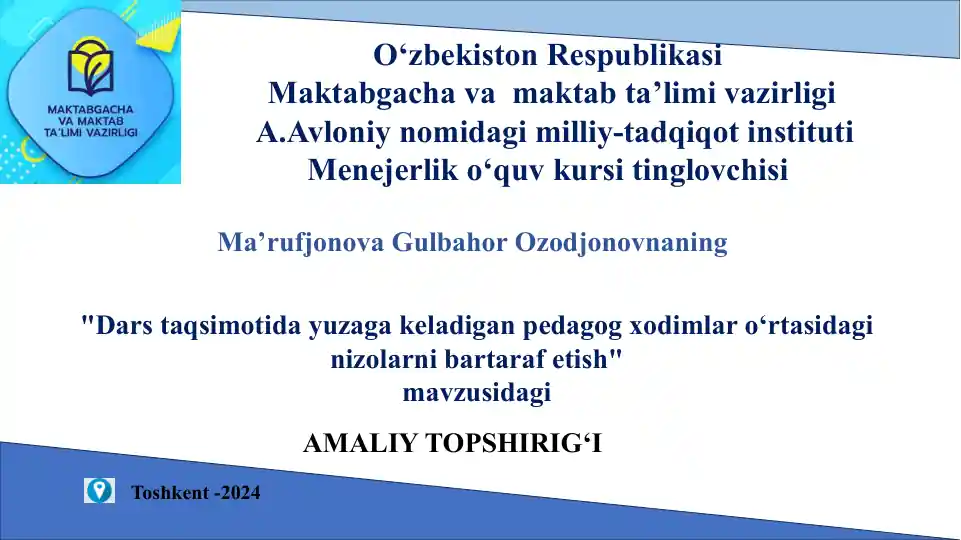 MAKTABGACHA VA MAKTAB TA'LIMI VAZIRLIGI

O‘zbekiston Respublikasi
Maktabgacha va maktab ta’limi vazirligi
A.Avloniy nomidagi milliy-tadqiqot instituti
Menejerlik o‘quv kursi tinglovchisi

Ma’rufjonova Gulbahor Ozodjonovnaning

"Dars taqsimotida yuzaga keladigan pedagog xodimlar o‘rtasidagi nizolarni bartaraf etish"
mavzusidagi

AMALIY TOPSHIRIG‘I

Toshkent -2024